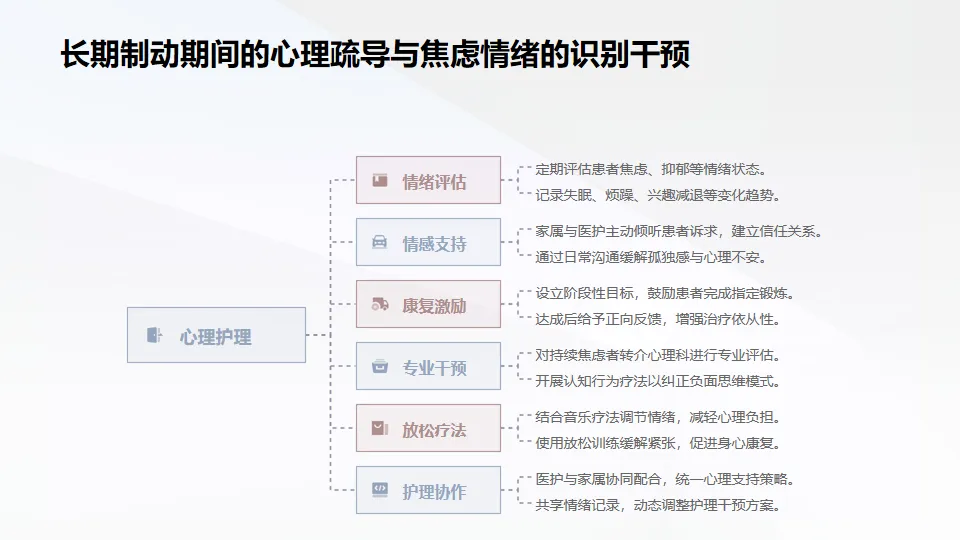 长期制动期间的心理疏导与焦虑情绪的识别干预

心理护理

情绪评估
定期评估患者焦虑、抑郁等情绪状态。
记录失眠、烦躁、兴趣减退等变化趋势。

情感支持
家属与医护主动倾听患者诉求，建立信任关系。
通过日常沟通缓解孤独感与心理不安。

康复激励
设立阶段性目标，鼓励患者完成指定锻炼。
达成后给予正向反馈，增强治疗依从性。

专业干预
对持续焦虑者转介心理科进行专业评估。
开展认知行为疗法以纠正负面思维模式。

放松疗法
结合音乐疗法调节情绪，减轻心理负担。
使用放松训练缓解紧张，促进身心康复。

护理协作
医护与家属协同配合，统一心理支持策略。
共享情绪记录，动态调整护理干预方案。